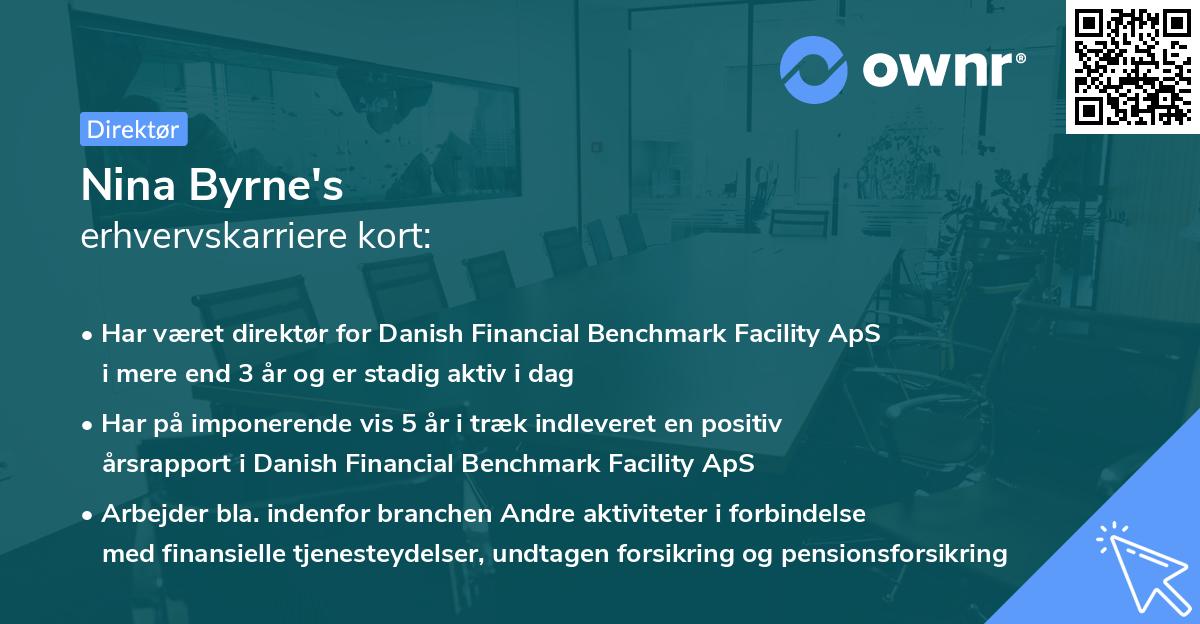 ownr®

Direktør

Nina Byrne's
erhvervskarriere kort:

• Har været direktør for Danish Financial Benchmark Facility ApS i mere end 3 år og er stadig aktiv i dag

• Har på imponerende vis 5 år i træk indleveret en positiv årsrapport i Danish Financial Benchmark Facility ApS

• Arbejder bla. indenfor branchen Andre aktiviteter i forbindelse med finansielle tjenesteydelser, undtagen forsikring og pensionsforsikring